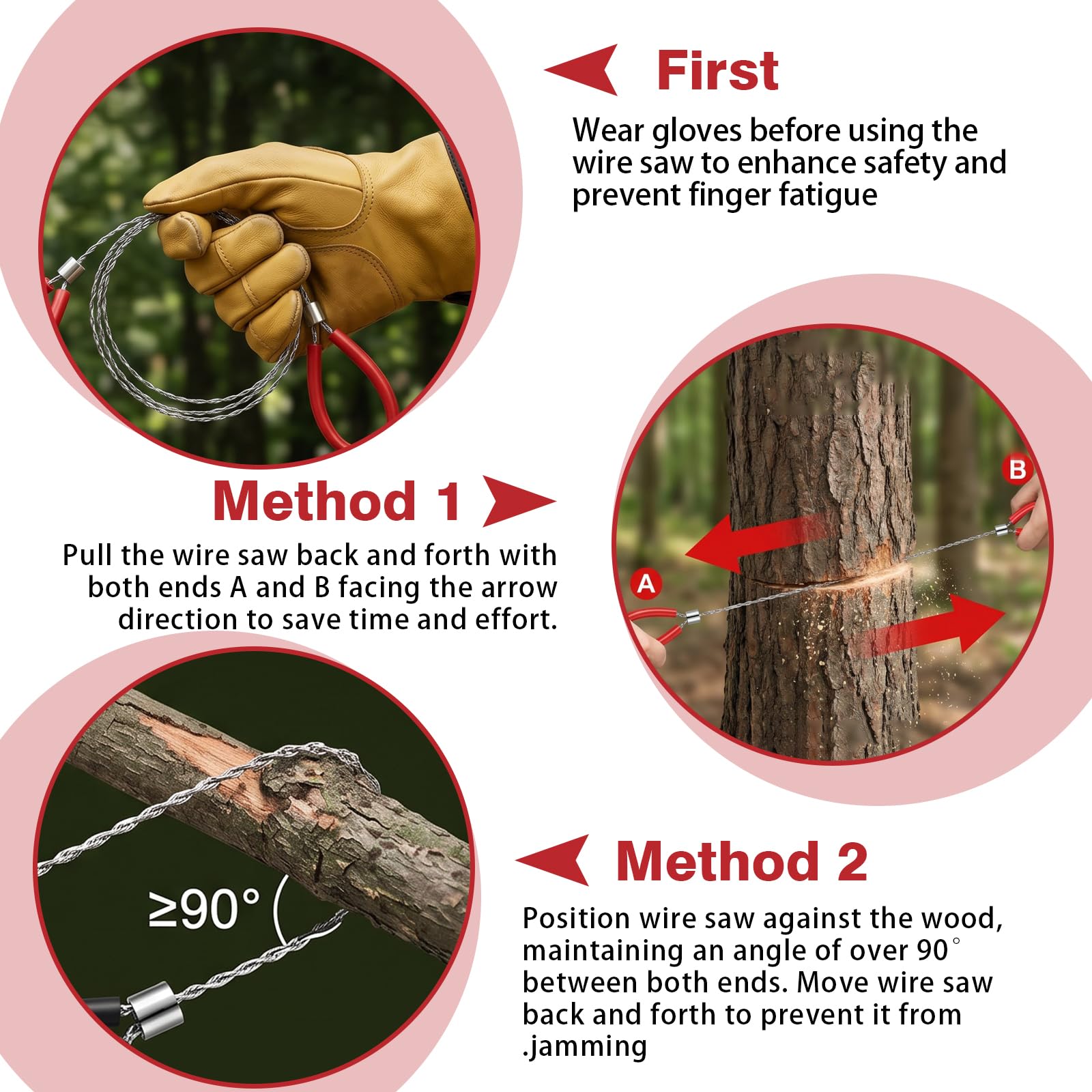 First

Wear gloves before using the wire saw to enhance safety and prevent finger fatigue

Method 1

Pull the wire saw back and forth with both ends A and B facing the arrow direction to save time and effort.

B

A

$\geq 90°$

Method 2

Position wire saw against the wood, maintaining an angle of over 90° between both ends. Move wire saw back and forth to prevent it from .jamming